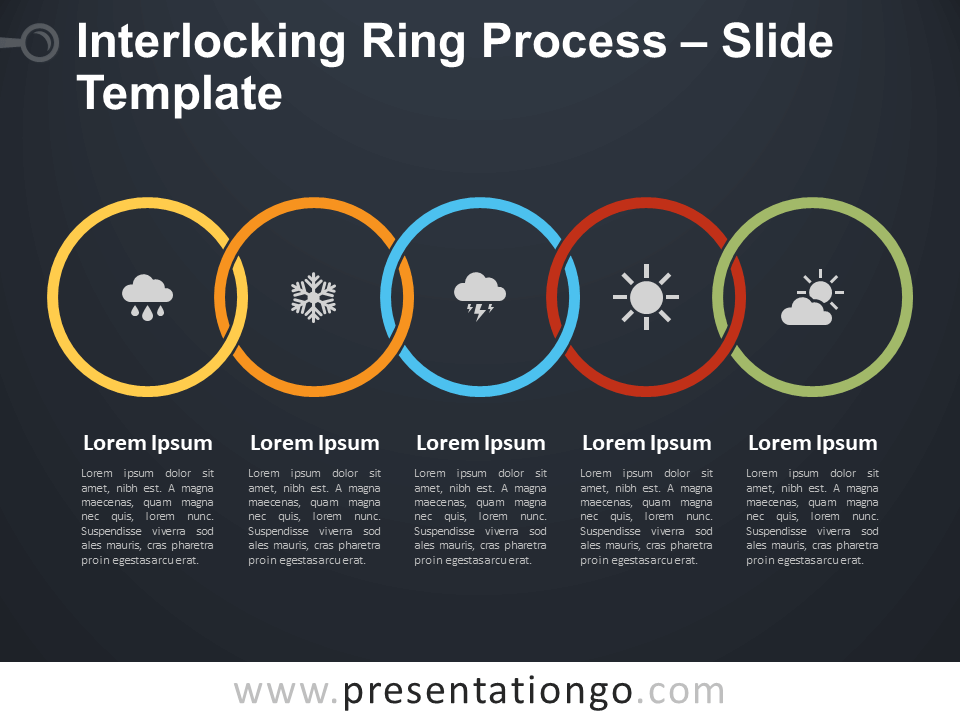 Interlocking Ring Process – Slide Template

Lorem Ipsum

Lorem ipsum dolor sit amet, nibh est. A magna maecenas, quam magna nec quis, lorem nunc. Suspendisse viverra sod ales mauris, cras pharetra proin egestasarcu erat.

Lorem Ipsum

Lorem ipsum dolor sit amet, nibh est. A magna maecenas, quam magna nec quis, lorem nunc. Suspendisse viverra sod ales mauris, cras pharetra proin egestasarcu erat.

Lorem Ipsum

Lorem ipsum dolor sit amet, nibh est. A magna maecenas, quam magna nec quis, lorem nunc. Suspendisse viverra sod ales mauris, cras pharetra proin egestasarcu erat.

Lorem Ipsum

Lorem ipsum dolor sit amet, nibh est. A magna maecenas, quam magna nec quis, lorem nunc. Suspendisse viverra sod ales mauris, cras pharetra proin egestasarcu erat.

Lorem Ipsum

Lorem ipsum dolor sit amet, nibh est. A magna maecenas, quam magna nec quis, lorem nunc. Suspendisse viverra sod ales mauris, cras pharetra proin egestasarcu erat.

www.presentationgo.com